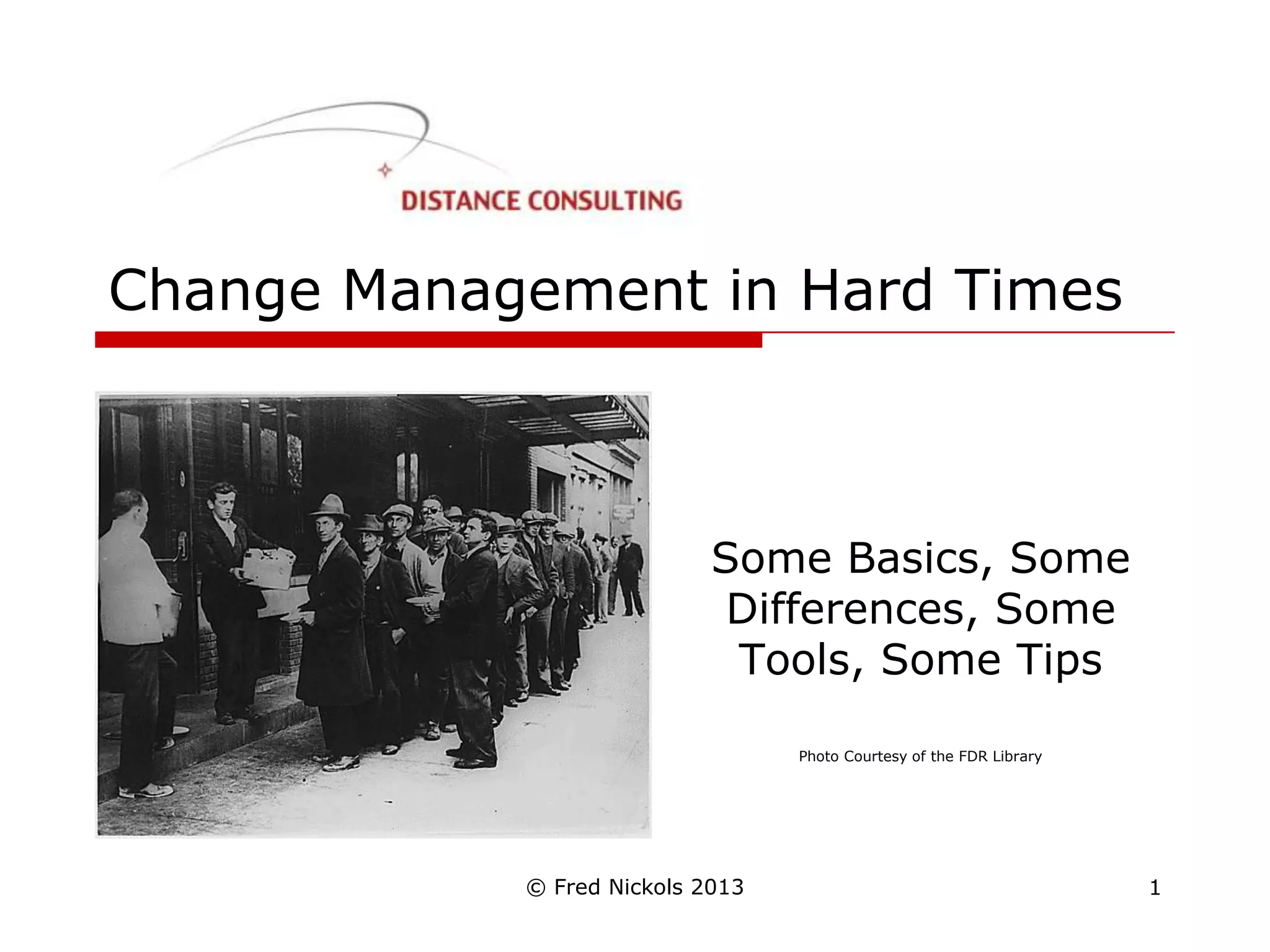 DISTANCE CONSULTING

Change Management in Hard Times

Some Basics, Some Differences, Some Tools, Some Tips

Photo Courtesy of the FDR Library

© Fred Nickols 2013

1